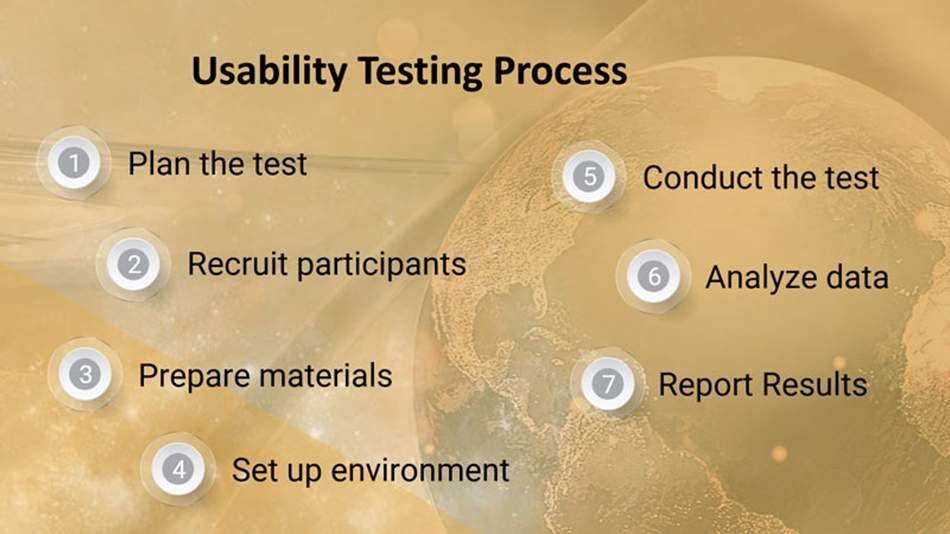 Usability Testing Process

1 Plan the test

2 Recruit participants

3 Prepare materials

4 Set up environment

5 Conduct the test

6 Analyze data

7 Report Results